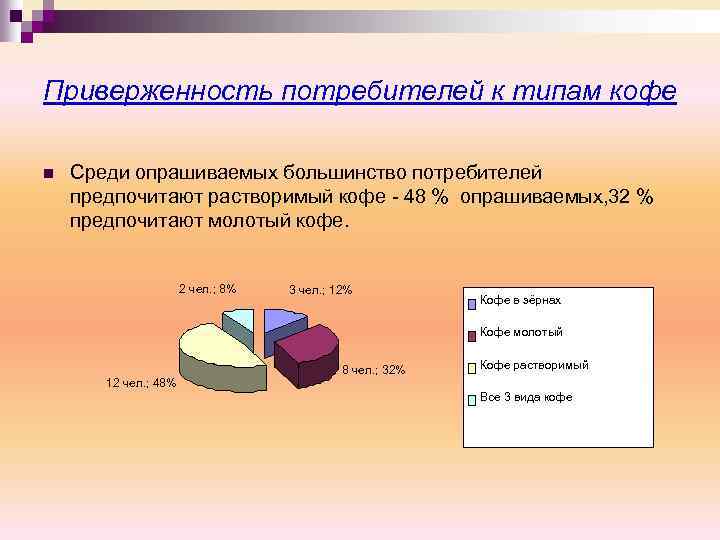 Приверженность потребителей к типам кофе

Среди опрашиваемых большинство потребителей предпочитают растворимый кофе - 48 % опрашиваемых,32 % предпочитают молотый кофе.

2 чел.; 8%

3 чел.; 12%

8 чел.; 32%

12 чел.; 48%

Кофе в зёрнах

Кофе молотый

Кофе растворимый

Все 3 вида кофе